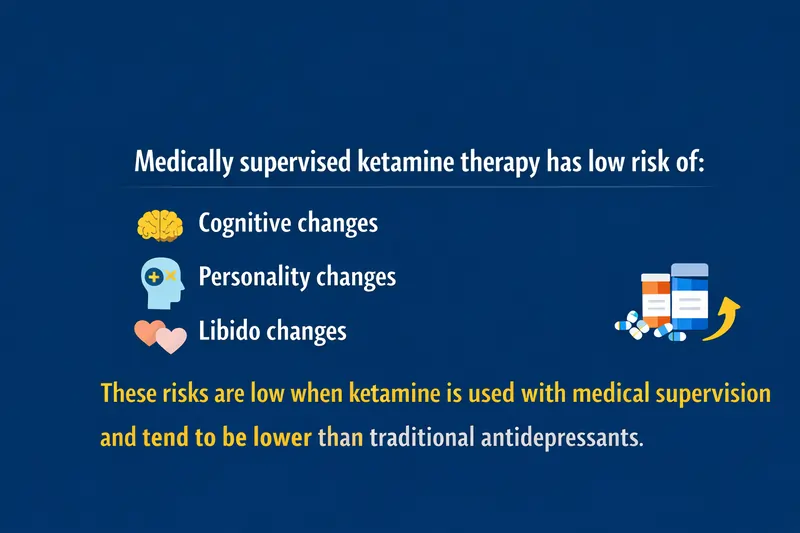 Medically supervised ketamine therapy has low risk of:

Cognitive changes

Personality changes

Libido changes

These risks are low when ketamine is used with medical supervision and tend to be lower than traditional antidepressants.